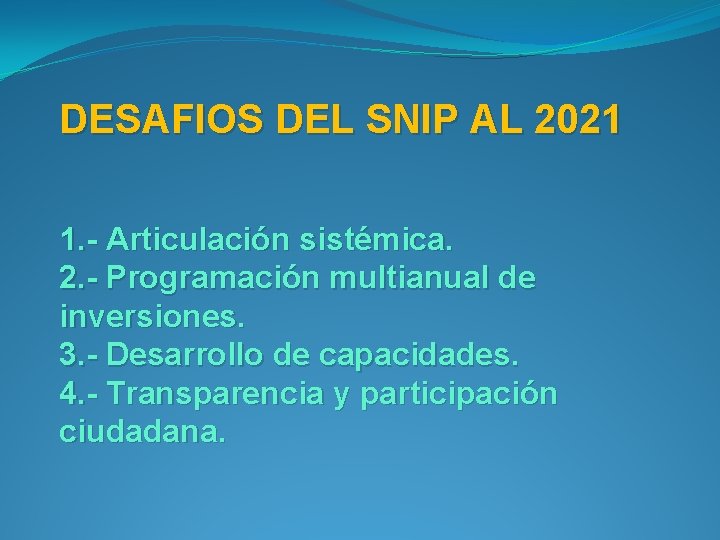 DESAFIOS DEL SNIP AL 2021

1.- Articulación sistémica.
2.- Programación multianual de inversiones.
3.- Desarrollo de capacidades.
4.- Transparencia y participación ciudadana.